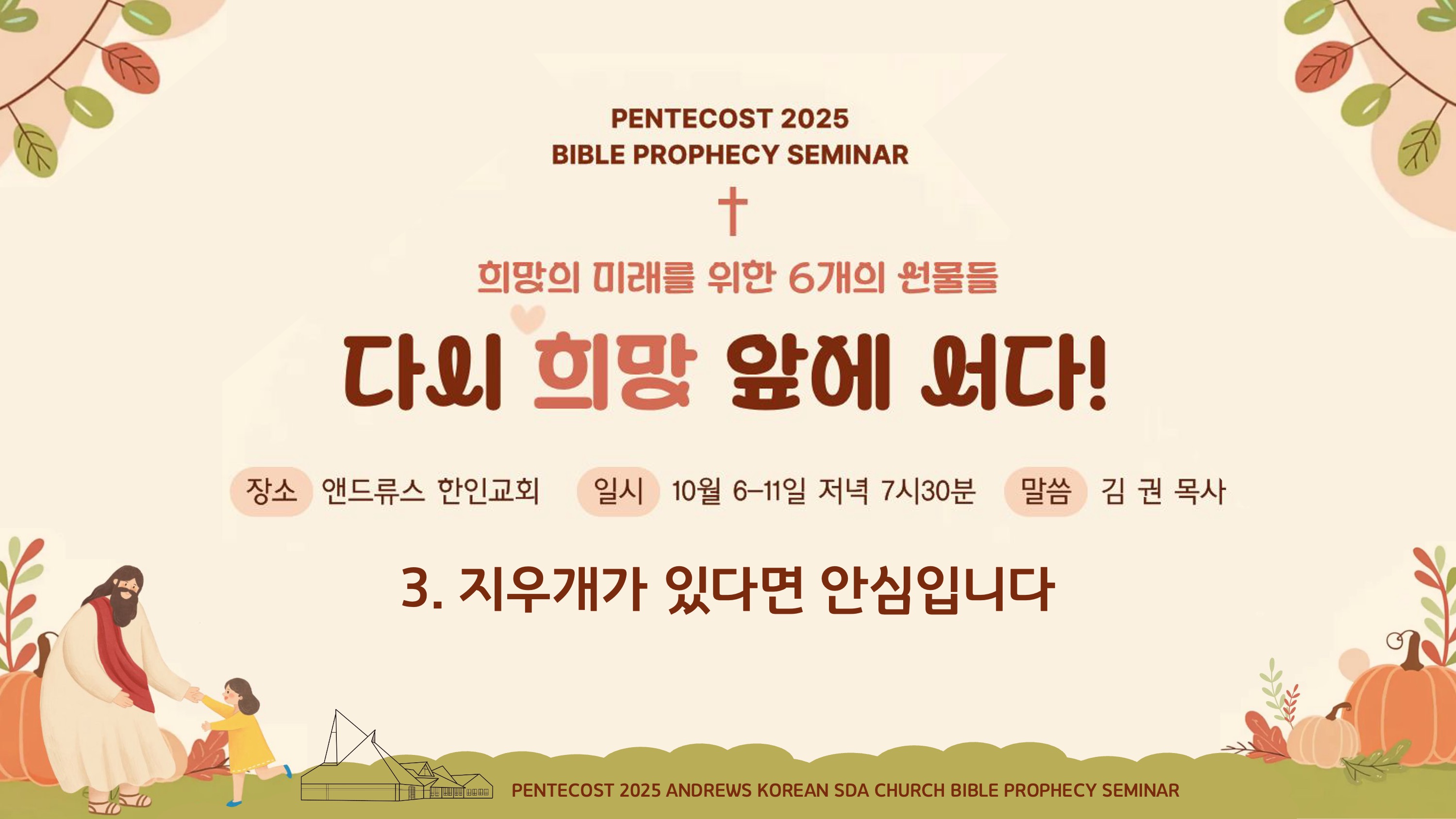 PENTECOST 2025
BIBLE PROPHECY SEMINAR

희망의 미래를 위한 6개의 선물들

다시 희망 앞에 서다!

장소 앤드류스 한인교회 일시 10월 6-11일 저녁 7시30분 말씀 김 권 목사

3. 지우개가 있다면 안심입니다

PENTECOST 2025 ANDREWS KOREAN SDA CHURCH BIBLE PROPHECY SEMINAR